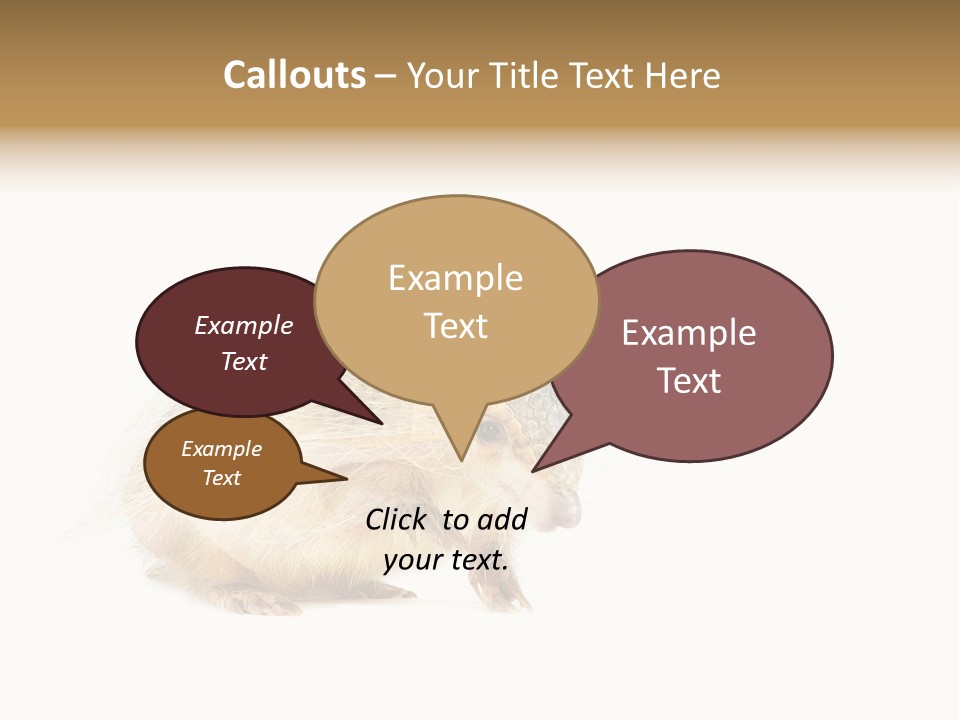 Callouts – Your Title Text Here

Example Text

Example Text

Example Text

Example Text

Click to add your text.